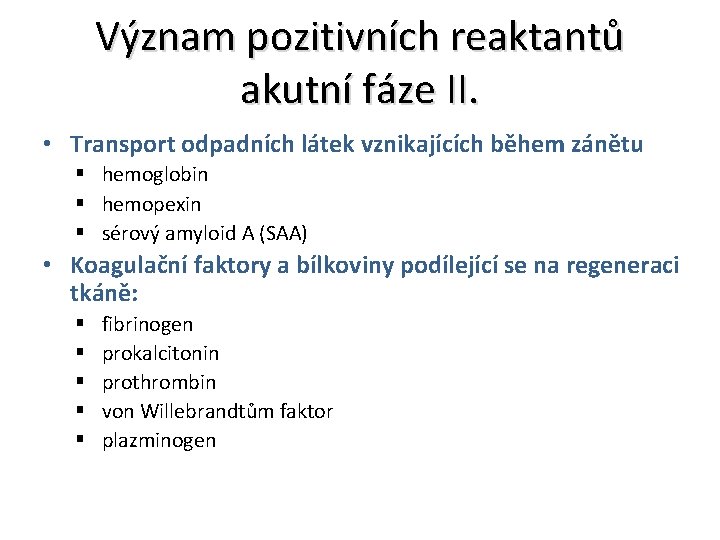 Význam pozitivních reaktantů akutní fáze II.

• Transport odpadních látek vznikajících během zánětu
▪ hemoglobin
▪ hemopexin
▪ sérový amyloid A (SAA)

• Koagulační faktory a bílkoviny podílející se na regeneraci tkáně:
▪ fibrinogen
▪ prokalcitonin
▪ prothrombin
▪ von Willebrandtům faktor
▪ plazminogen